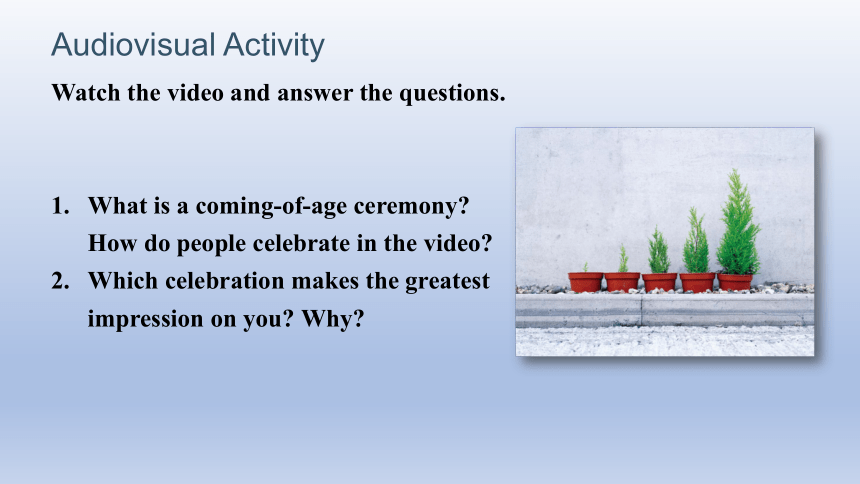 Audiovisual Activity

Watch the video and answer the questions.

1. What is a coming-of-age ceremony? How do people celebrate in the video?
2. Which celebration makes the greatest impression on you? Why?